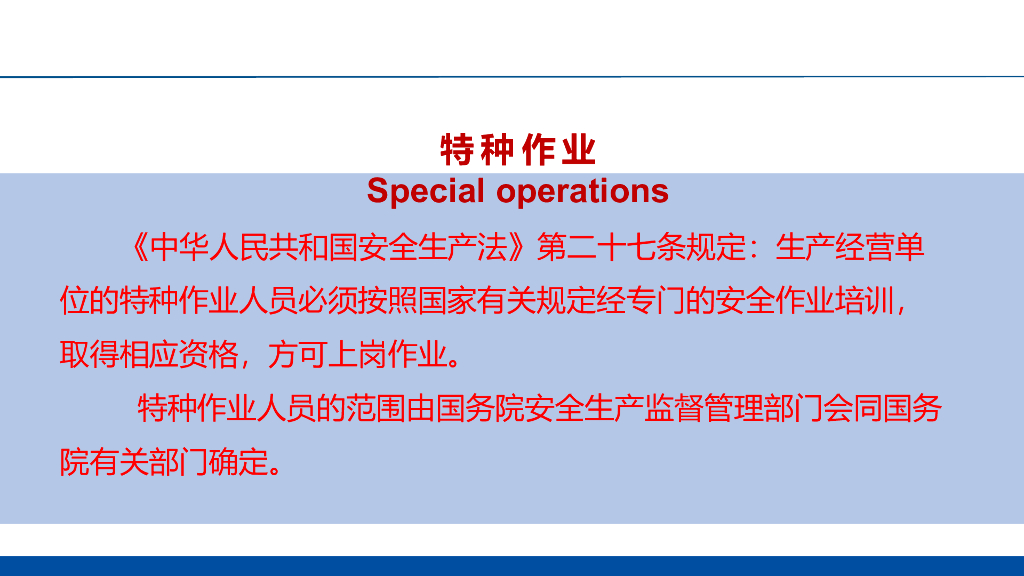 特种作业
Special operations

《中华人民共和国安全生产法》第二十七条规定：生产经营单位的特种作业人员必须按照国家有关规定经专门的安全作业培训，取得相应资格，方可上岗作业。

特种作业人员的范围由国务院安全生产监督管理部门会同国务院有关部门确定。